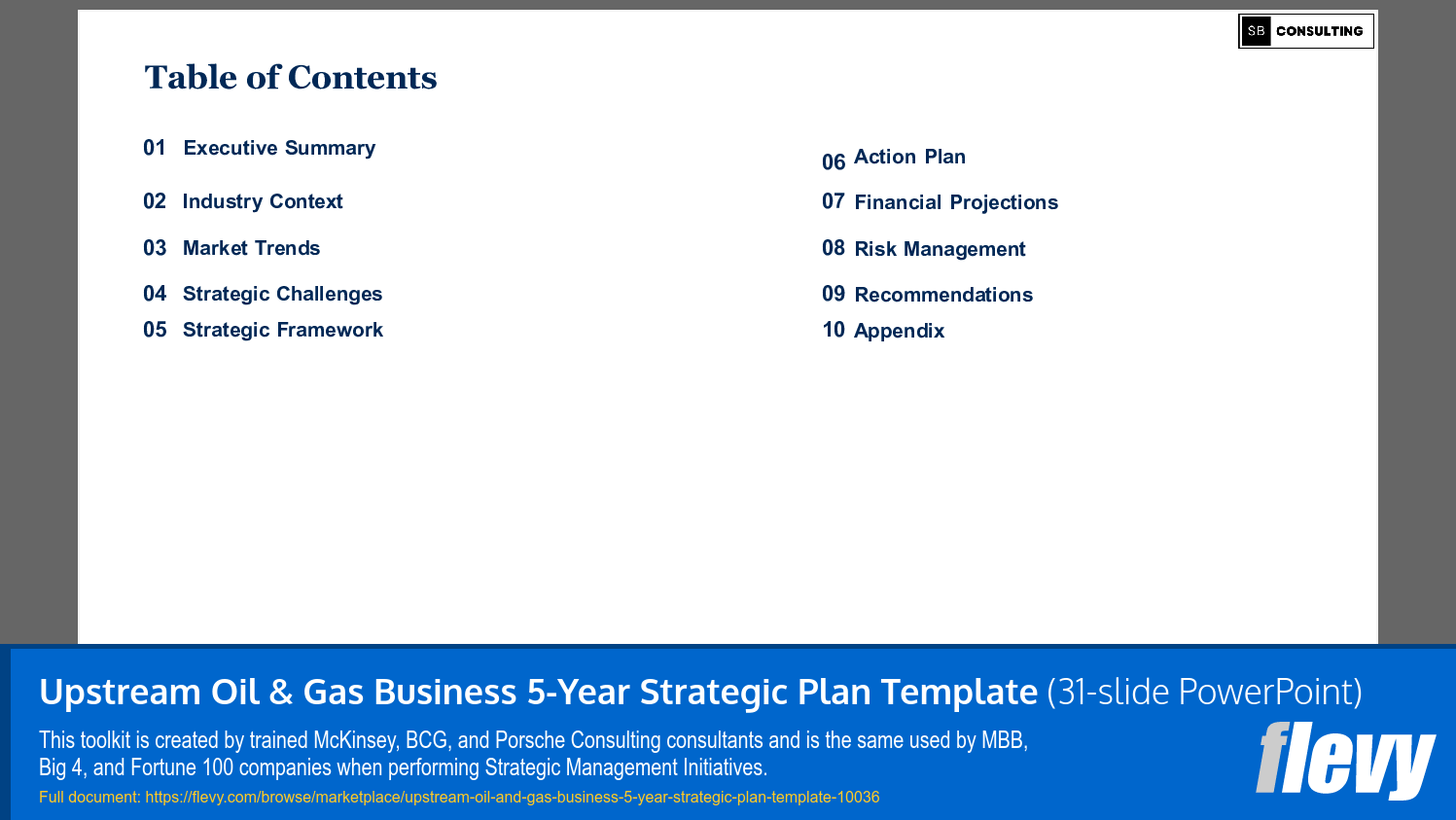 SB CONSULTING

Table of Contents

01 Executive Summary

02 Industry Context

03 Market Trends

04 Strategic Challenges

05 Strategic Framework

06 Action Plan

07 Financial Projections

08 Risk Management

09 Recommendations

10 Appendix

Upstream Oil & Gas Business 5-Year Strategic Plan Template (31-slide PowerPoint)

This toolkit is created by trained McKinsey, BCG, and Porsche Consulting consultants and is the same used by MBB, Big 4, and Fortune 100 companies when performing Strategic Management Initiatives.

Full document: https://flevy.com/browse/marketplace/upstream-oil-and-gas-business-5-year-strategic-plan-template-10036

flevy